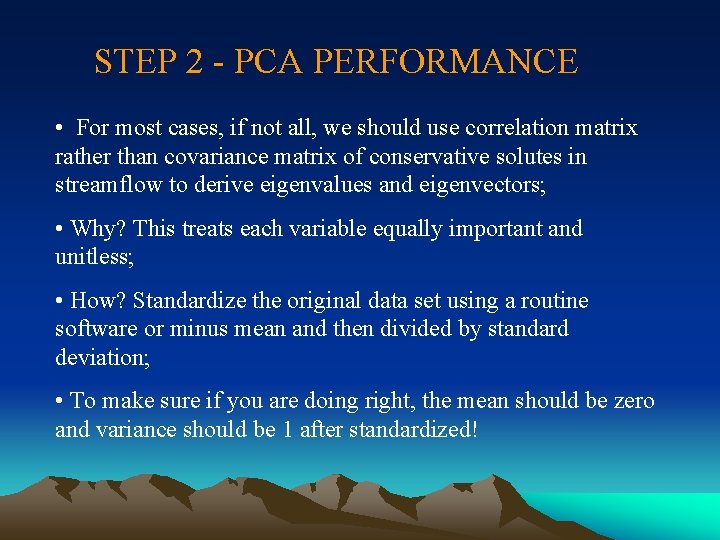 STEP 2 - PCA PERFORMANCE

• For most cases, if not all, we should use correlation matrix rather than covariance matrix of conservative solutes in streamflow to derive eigenvalues and eigenvectors;

• Why? This treats each variable equally important and unitless;

• How? Standardize the original data set using a routine software or minus mean and then divided by standard deviation;

• To make sure if you are doing right, the mean should be zero and variance should be 1 after standardized!